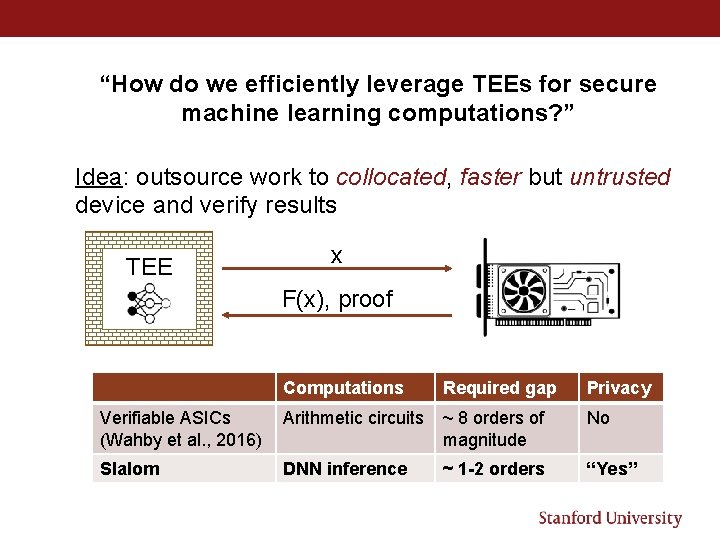 “How do we efficiently leverage TEEs for secure machine learning computations?”

Idea: outsource work to collocated, faster but untrusted device and verify results

TEE

x

F(x), proof

| | Computations | Required gap | Privacy |
|---|---|---|---|
| Verifiable ASICs (Wahby et al., 2016) | Arithmetic circuits | ~ 8 orders of magnitude | No |
| Slalom | DNN inference | ~ 1-2 orders | “Yes” |

Stanford University